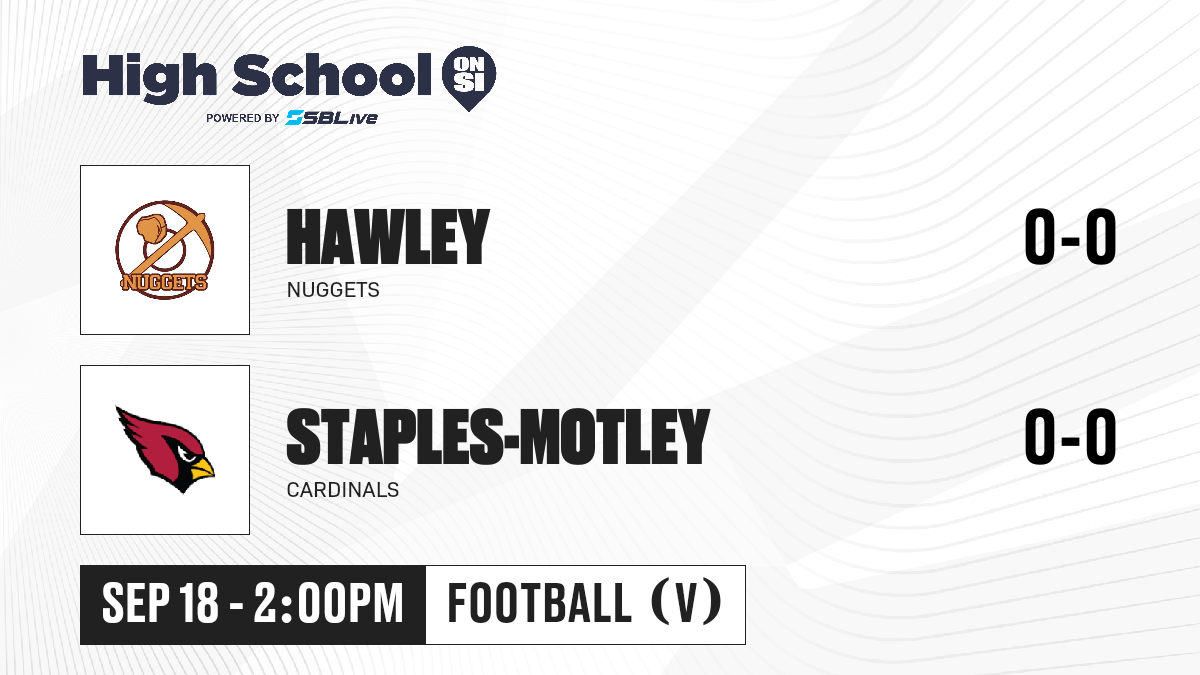 High School ON SI
POWERED BY SBLive

NUGGETS

HAWLEY
NUGGETS

0-0

STAPLES-MOTLEY
CARDINALS

0-0

SEP 18 - 2:00PM

FOOTBALL (V)